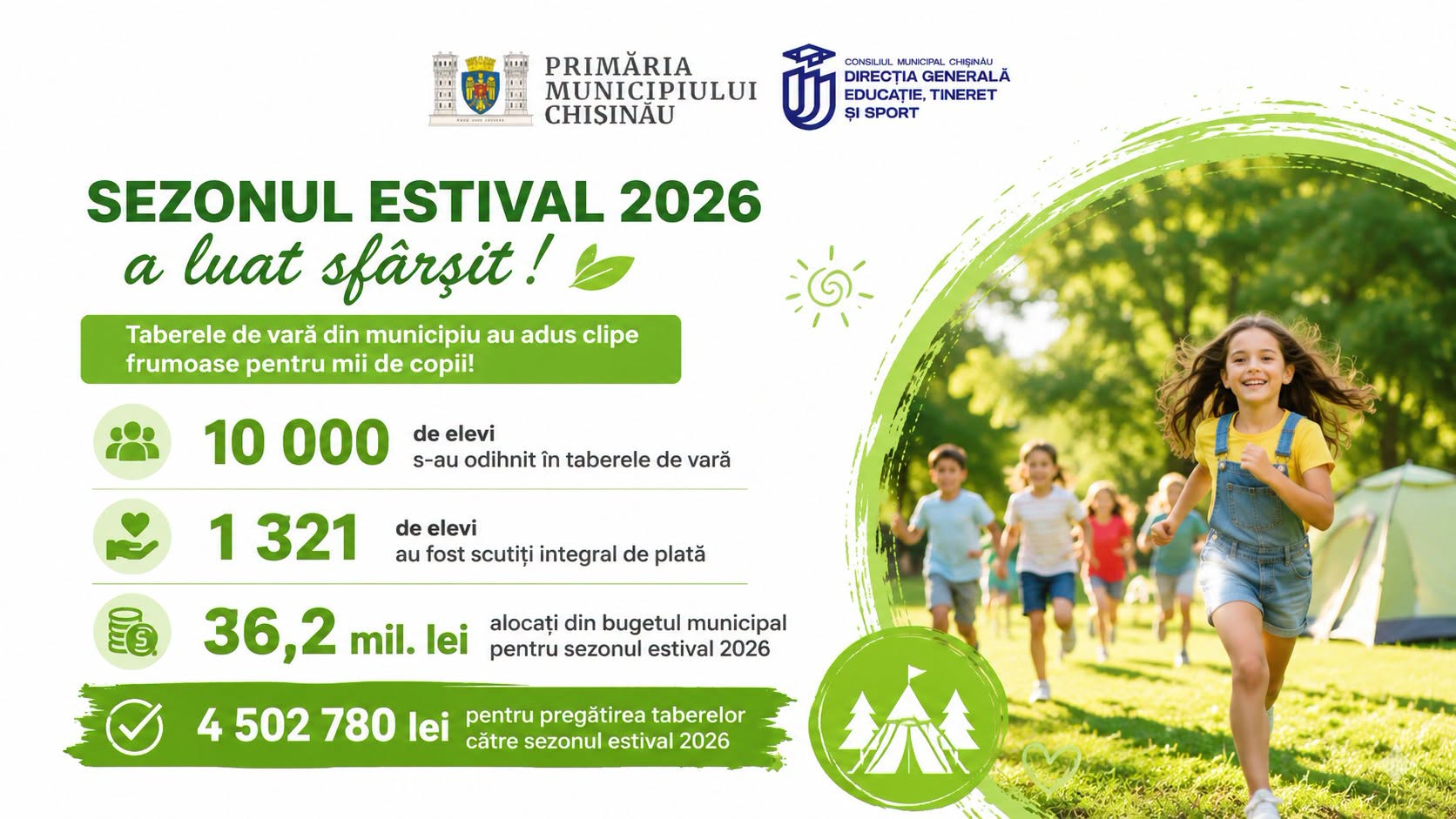 PRIMĂRIA MUNICIPIULUI CHIȘINĂU

CONSILIUL MUNICIPAL CHIȘINĂU
DIRECȚIA GENERALĂ EDUCAȚIE, TINERET ȘI SPORT

SEZONUL ESTIVAL 2026
a luat sfârșit!

Taberele de vară din municipiu au adus clipe frumoase pentru mii de copii!

10 000 de elevi s-au odihnit în taberele de vară

1 321 de elevi au fost scutiți integral de plată

36,2 mil. lei alocați din bugetul municipal pentru sezonul estival 2026

4 502 780 lei pentru pregătirea taberelor către sezonul estival 2026